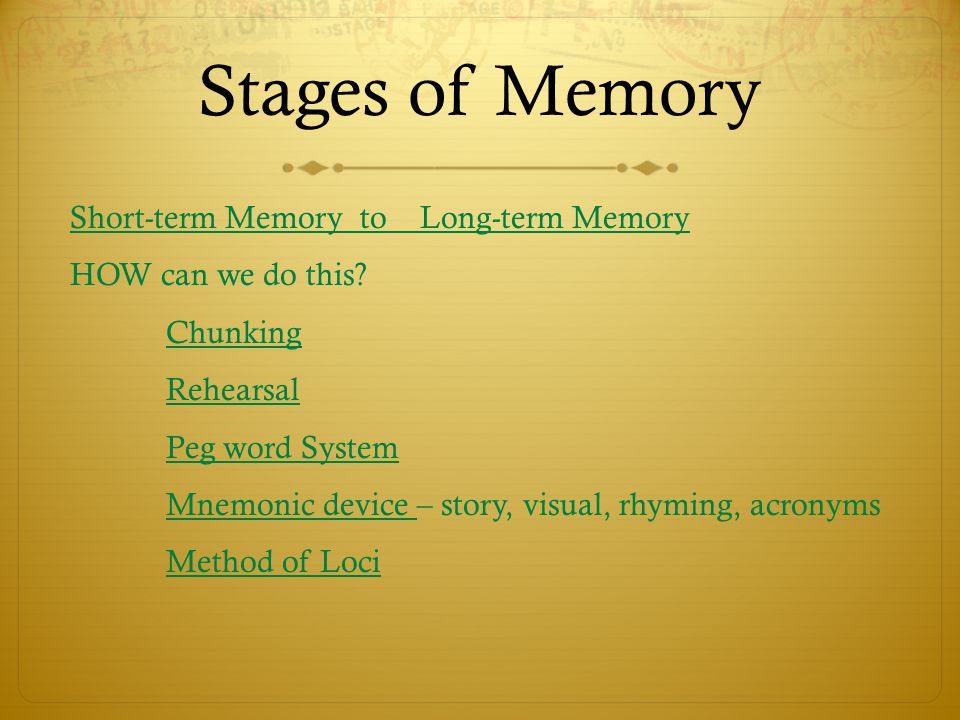 Stages of Memory

Short-term Memory to Long-term Memory

HOW can we do this?

Chunking

Rehearsal

Peg word System

Mnemonic device – story, visual, rhyming, acronyms

Method of Loci